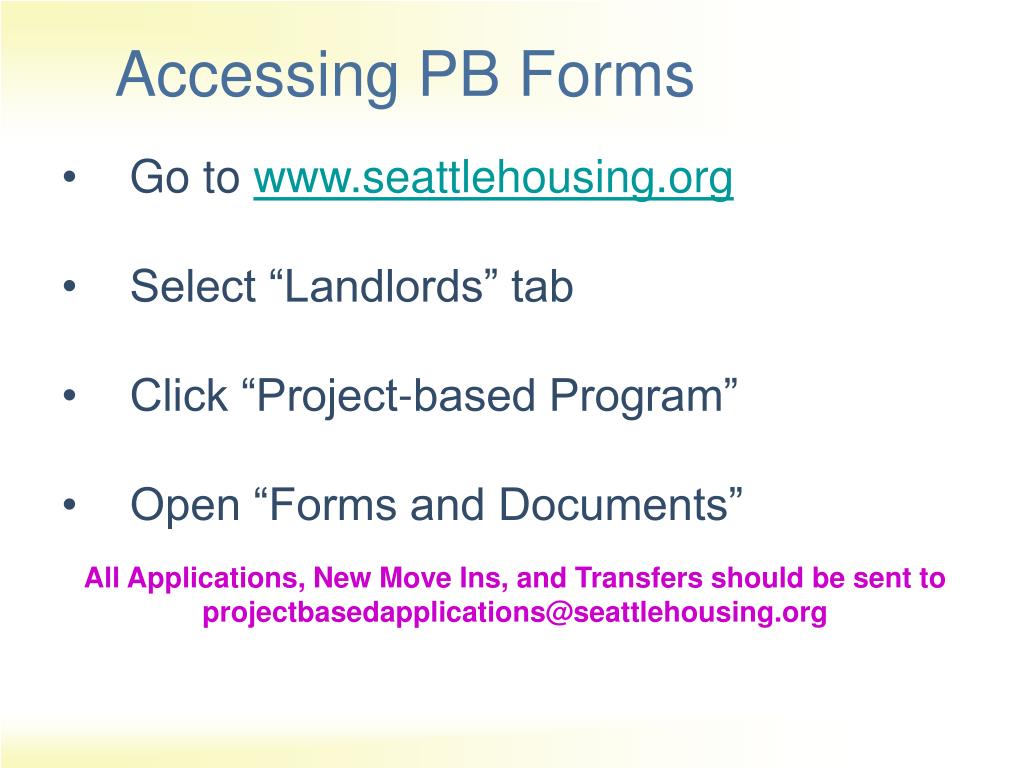 Accessing PB Forms

• Go to www.seattlehousing.org

• Select “Landlords” tab

• Click “Project-based Program”

• Open “Forms and Documents”

All Applications, New Move Ins, and Transfers should be sent to projectbasedapplications@seattlehousing.org